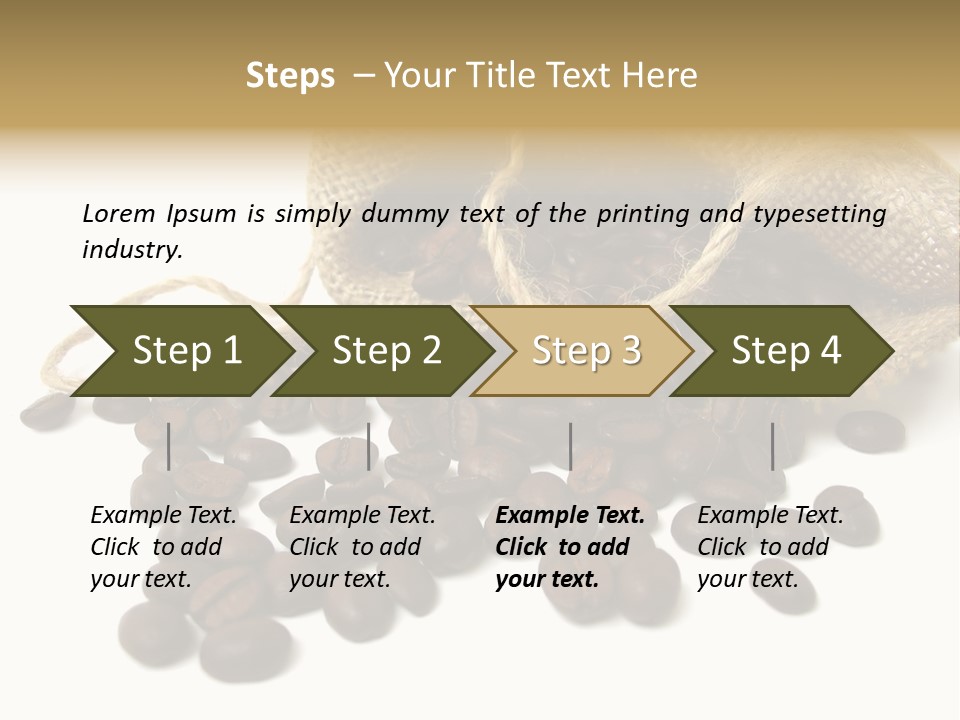 Steps – Your Title Text Here

Lorem Ipsum is simply dummy text of the printing and typesetting industry.

Step 1

Step 2

Step 3

Step 4

Example Text. Click to add your text.

Example Text. Click to add your text.

Example Text. Click to add your text.

Example Text. Click to add your text.